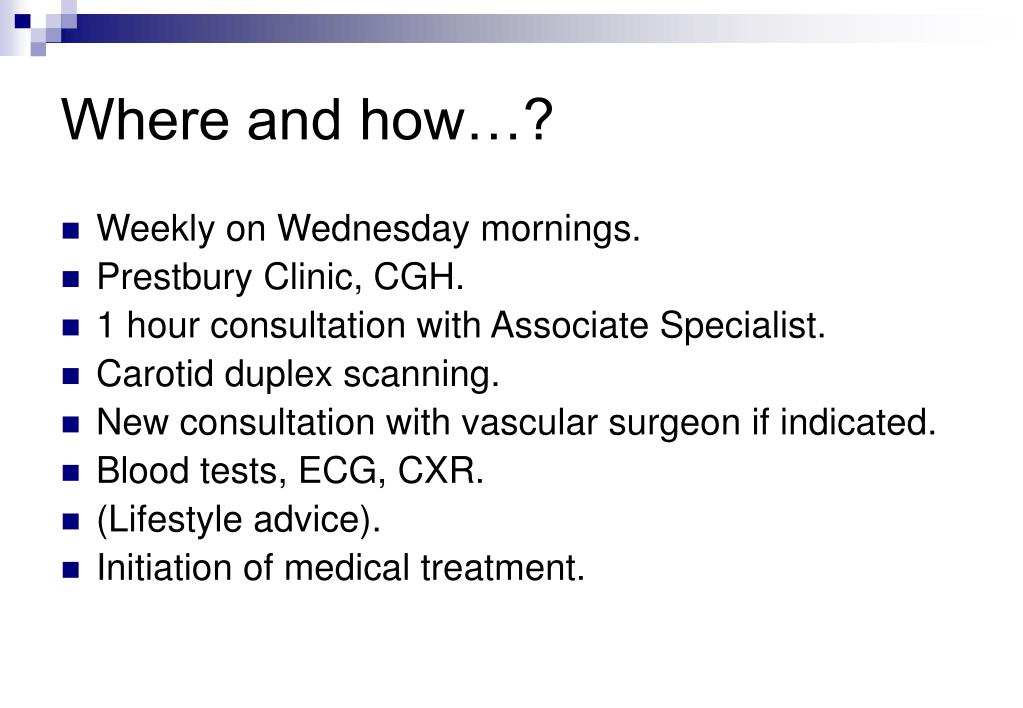 Where and how…?

- Weekly on Wednesday mornings.
- Prestbury Clinic, CGH.
- 1 hour consultation with Associate Specialist.
- Carotid duplex scanning.
- New consultation with vascular surgeon if indicated.
- Blood tests, ECG, CXR.
- (Lifestyle advice).
- Initiation of medical treatment.